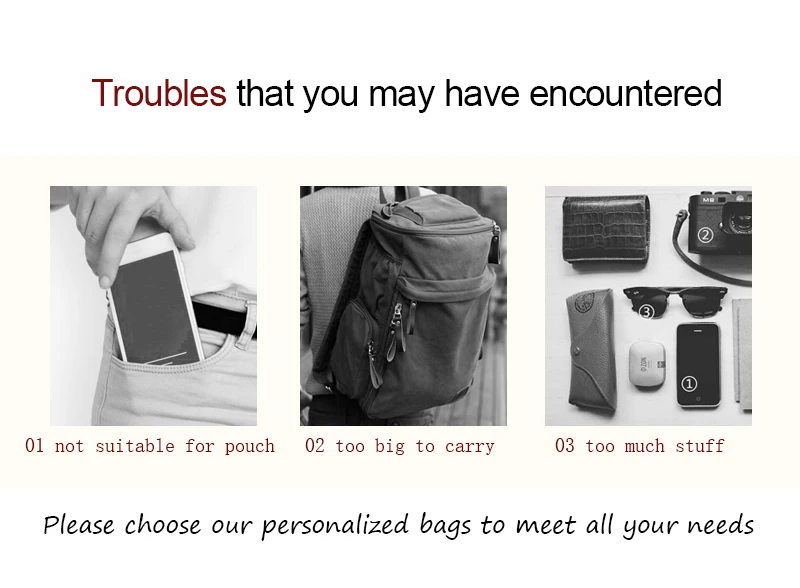 Troubles that you may have encountered

M8

②

③

①

01 not suitable for pouch

02 too big to carry

03 too much stuff

Please choose our personalized bags to meet all your needs